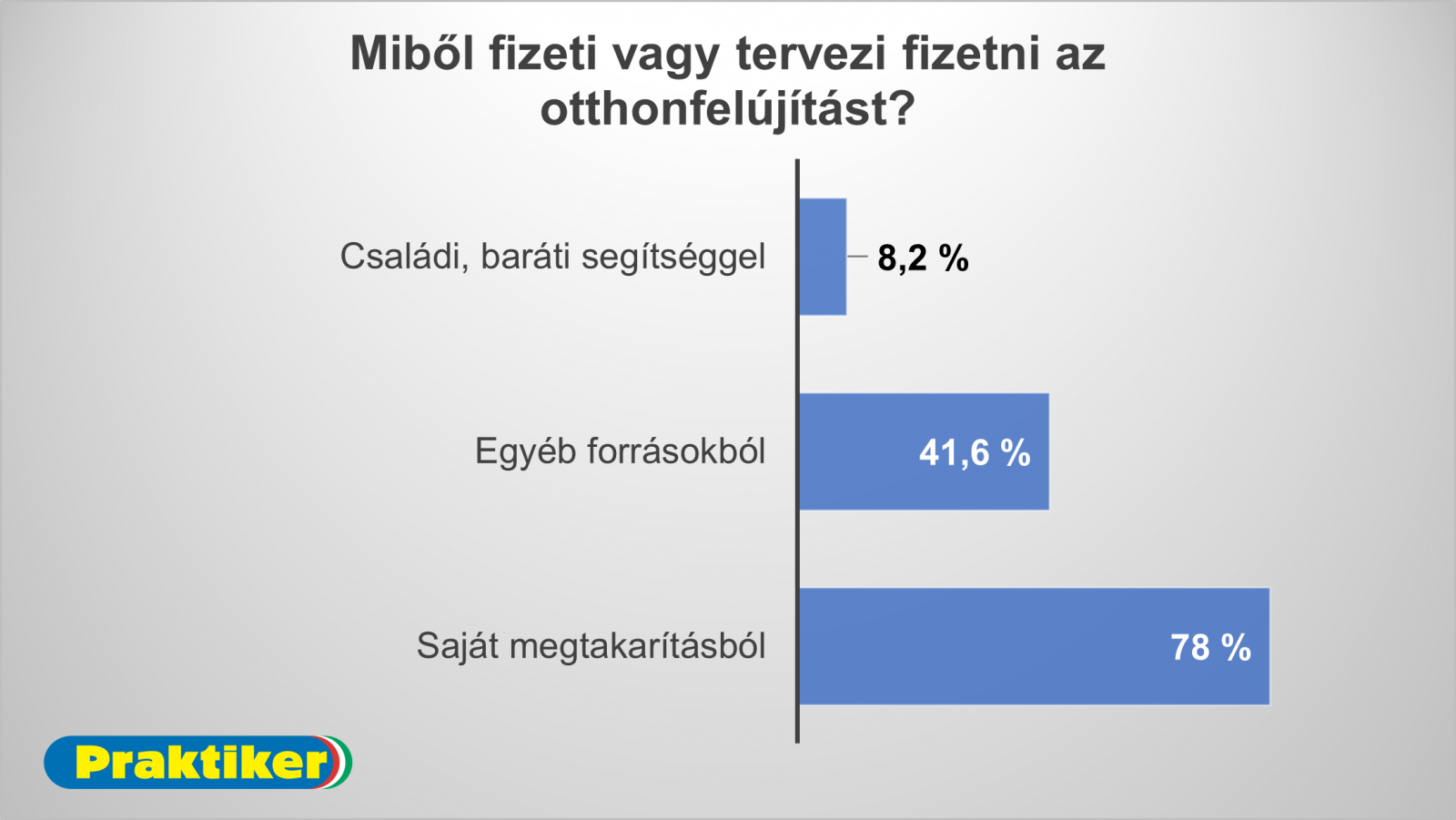 Miből fizeti vagy tervezi fizetni az otthonfelújítást?

Családi, baráti segítséggel
8,2 %

Egyéb forrásokból
41,6 %

Saját megtakarításból
78 %

Praktiker